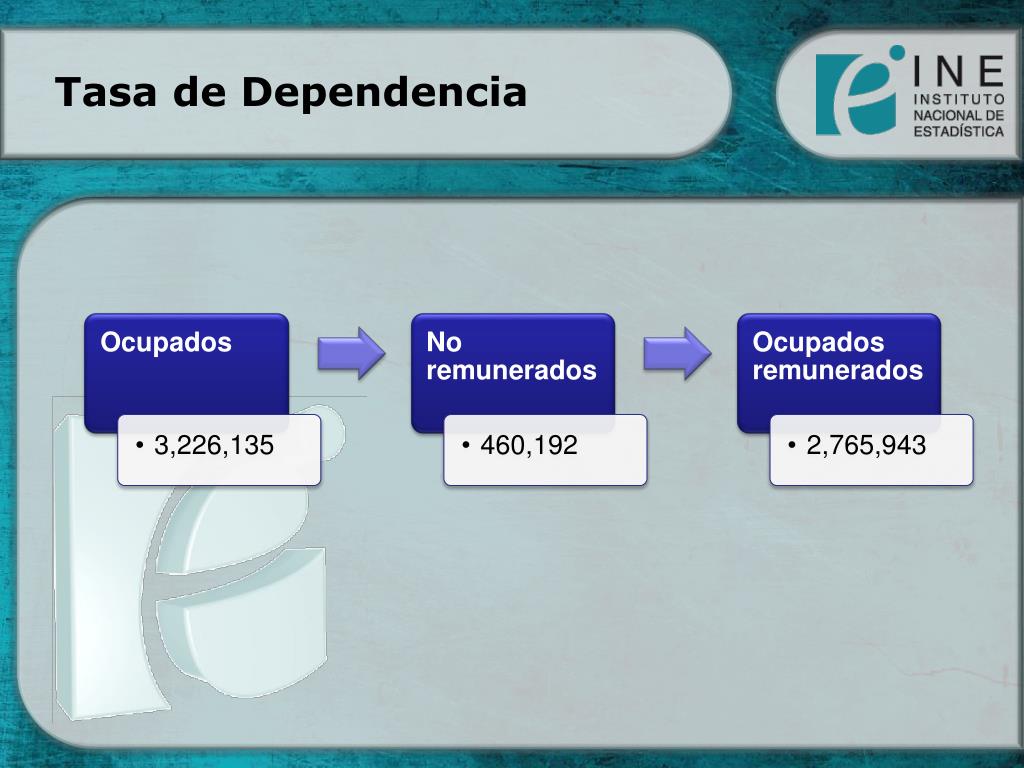 Tasa de Dependencia

INE
INSTITUTO NACIONAL DE ESTADÍSTICA

Ocupados

• 3,226,135

No remunerados

• 460,192

Ocupados remunerados

• 2,765,943